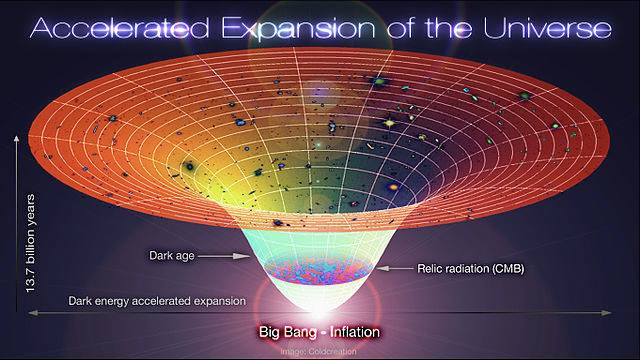 Accelerated Expansion of the Universe

13.7 billion years

Dark age

Relic radiation (CMB)

Dark energy accelerated expansion

Big Bang - Inflation

Image: Coldcreation